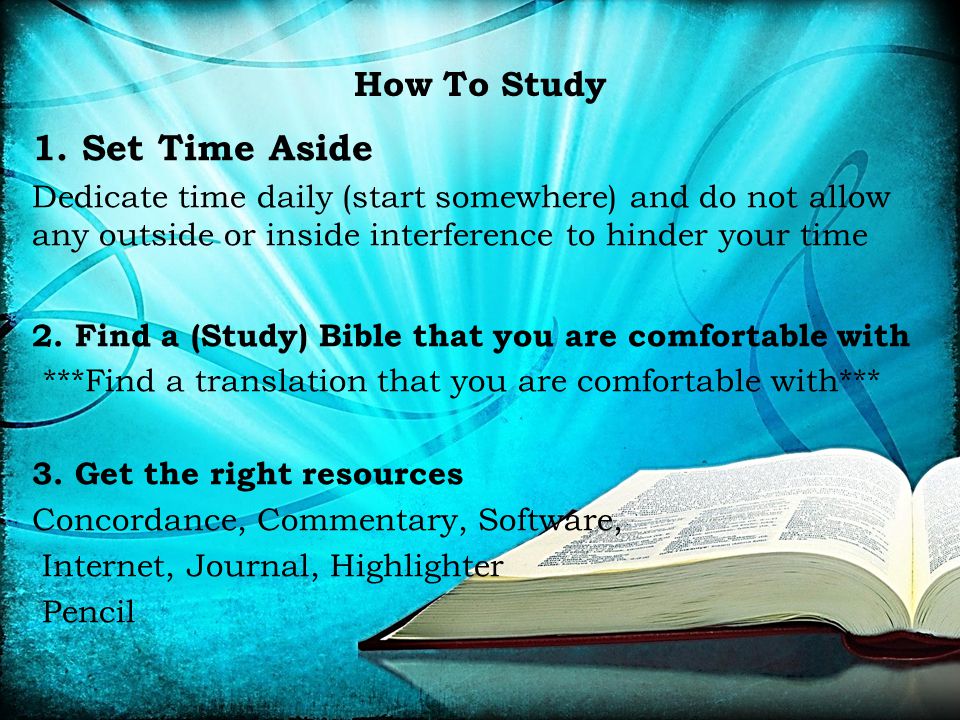 How To Study

1. Set Time Aside

Dedicate time daily (start somewhere) and do not allow any outside or inside interference to hinder your time

2. Find a (Study) Bible that you are comfortable with

***Find a translation that you are comfortable with***

3. Get the right resources

Concordance, Commentary, Software,
Internet, Journal, Highlighter
Pencil